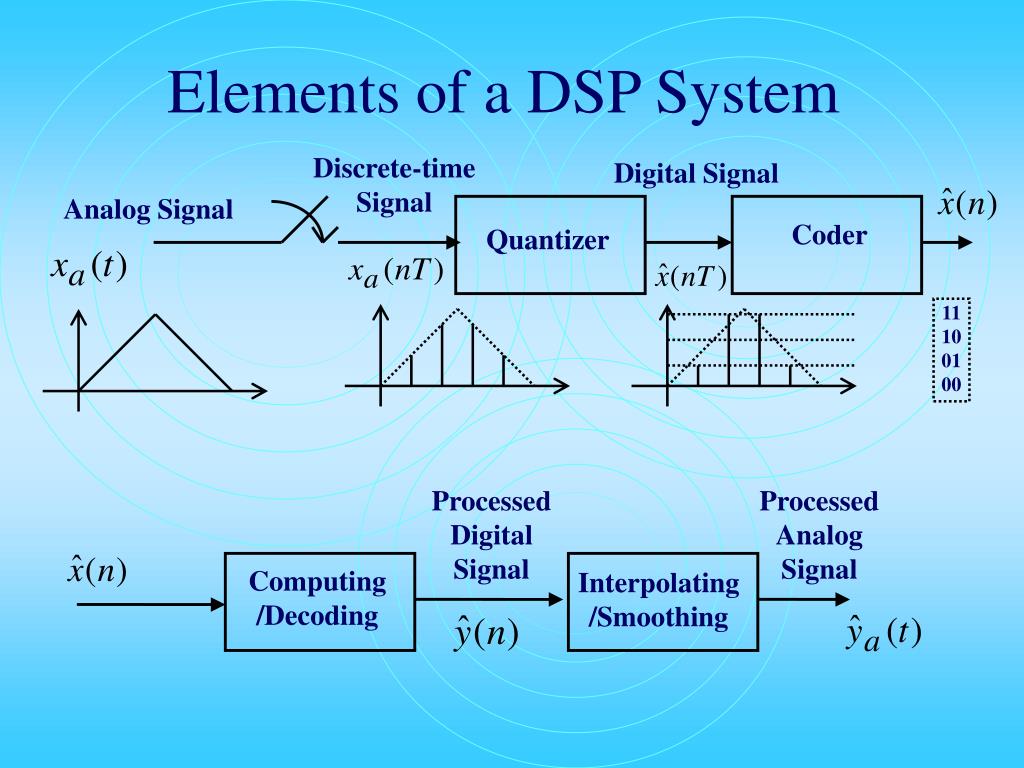 Elements of a DSP System

Analog Signal

$x_a(t)$

Discrete-time Signal

$x_a(nT)$

Quantizer

Digital Signal

$\hat{x}(nT)$

Coder

$\hat{x}(n)$

11
10
01
00

$\hat{x}(n)$

Computing /Decoding

Processed Digital Signal

$\hat{y}(n)$

Interpolating /Smoothing

Processed Analog Signal

$\hat{y}_a(t)$